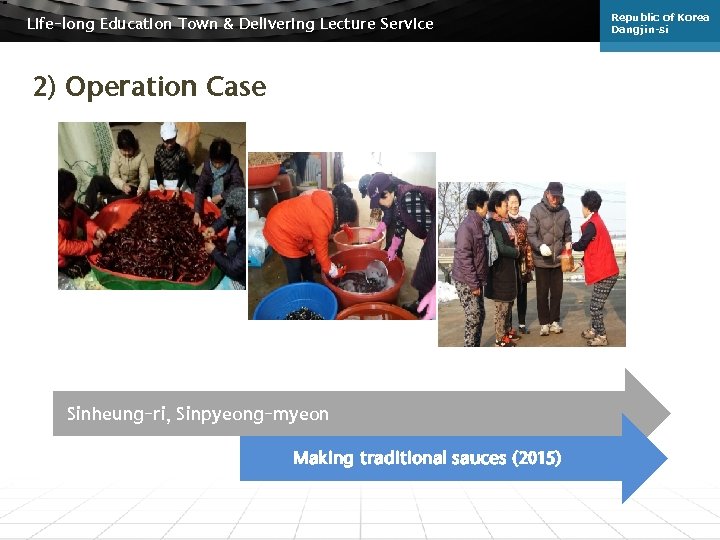 Life-long Education Town & Delivering Lecture Service

Republic of Korea
Dangjin-si

2) Operation Case

Sinheung-ri, Sinpyeong-myeon

Making traditional sauces (2015)